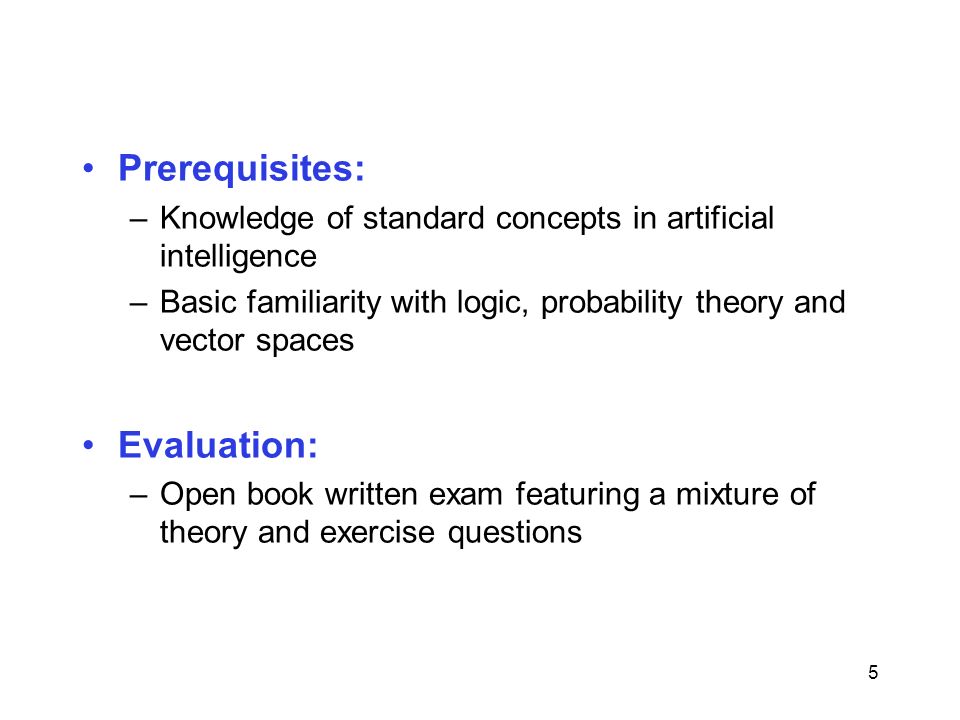 • Prerequisites:
– Knowledge of standard concepts in artificial intelligence
– Basic familiarity with logic, probability theory and vector spaces

• Evaluation:
– Open book written exam featuring a mixture of theory and exercise questions

5